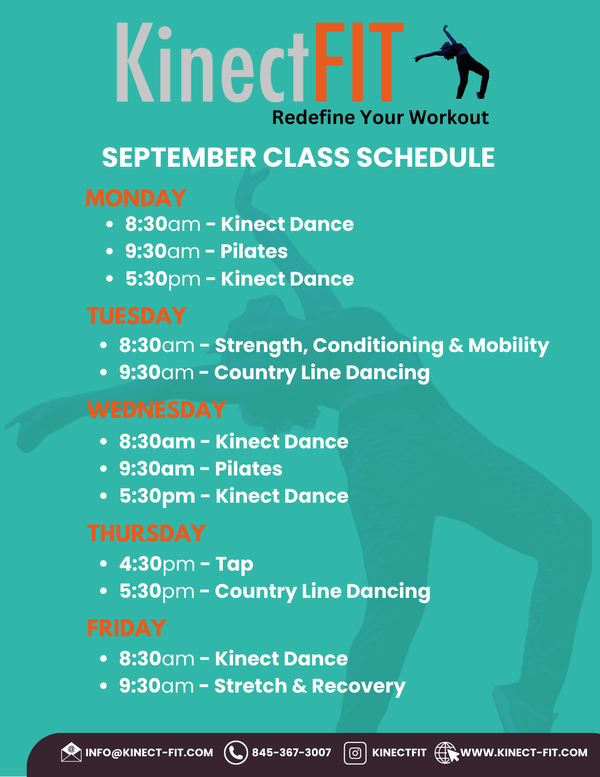 KinectFIT
Redefine Your Workout

SEPTEMBER CLASS SCHEDULE

MONDAY
- 8:30am - Kinect Dance
- 9:30am - Pilates
- 5:30pm - Kinect Dance

TUESDAY
- 8:30am - Strength, Conditioning & Mobility
- 9:30am - Country Line Dancing

WEDNESDAY
- 8:30am - Kinect Dance
- 9:30am - Pilates
- 5:30pm - Kinect Dance

THURSDAY
- 4:30pm - Tap
- 5:30pm - Country Line Dancing

FRIDAY
- 8:30am - Kinect Dance
- 9:30am - Stretch & Recovery

INFO@KINECT-FIT.COM 845-367-3007 KINECTFIT WWW.KINECT-FIT.COM